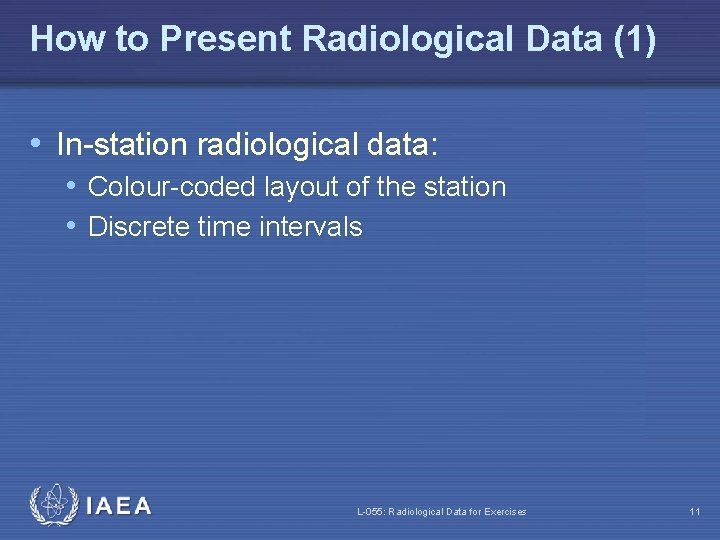 How to Present Radiological Data (1)

• In-station radiological data:
  • Colour-coded layout of the station
  • Discrete time intervals

IAEA

L-055: Radiological Data for Exercises

11